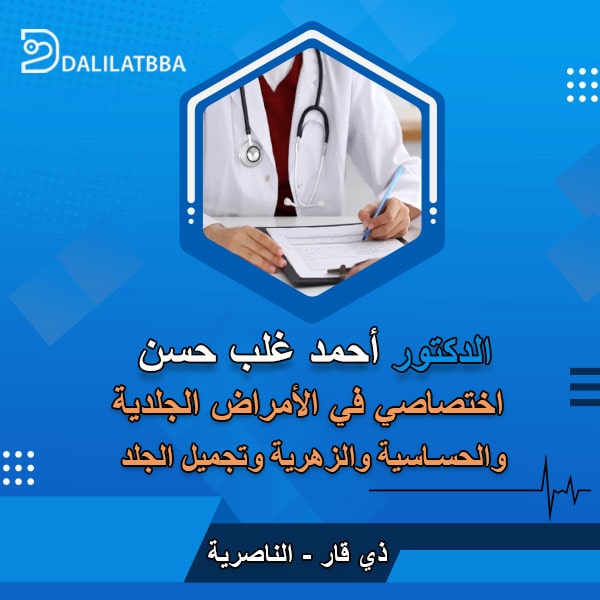 DALILATBBA

الدكتور أحمد غلب حسن
اختصاصي في الأمراض الجلدية
والحساسية والزهرية وتجميل الجلد

ذي قار - الناصرية